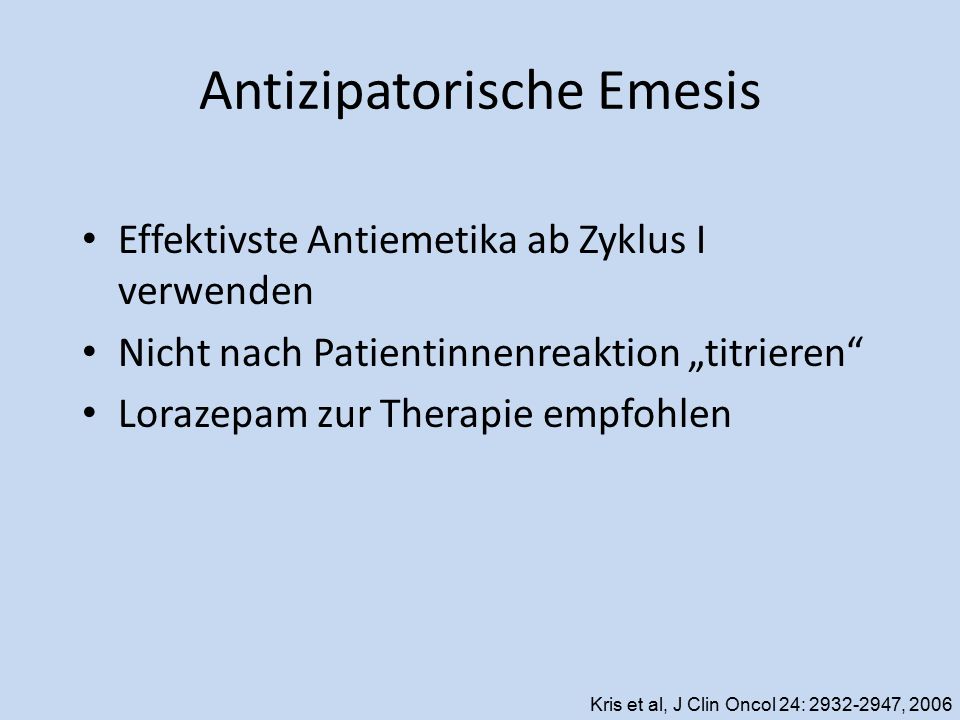 Antizipatorische Emesis

• Effektivste Antiemetika ab Zyklus I verwenden
• Nicht nach Patientinnenreaktion „titrieren“
• Lorazepam zur Therapie empfohlen

Kris et al, J Clin Oncol 24: 2932-2947, 2006